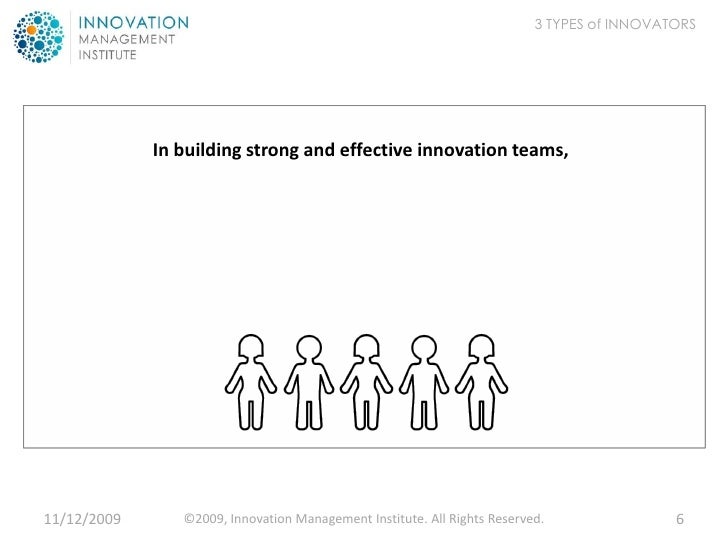 INNOVATION
MANAGEMENT
INSTITUTE

3 TYPES of INNOVATORS

In building strong and effective innovation teams,

11/12/2009

©2009, Innovation Management Institute. All Rights Reserved.

6